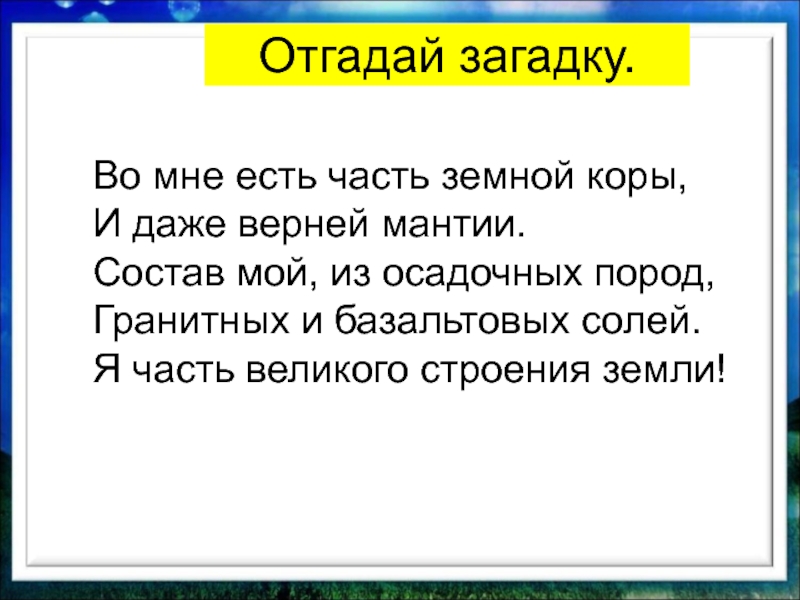 Отгадай загадку.

Во мне есть часть земной коры,
И даже верней мантии.
Состав мой, из осадочных пород,
Гранитных и базальтовых солей.
Я часть великого строения земли!